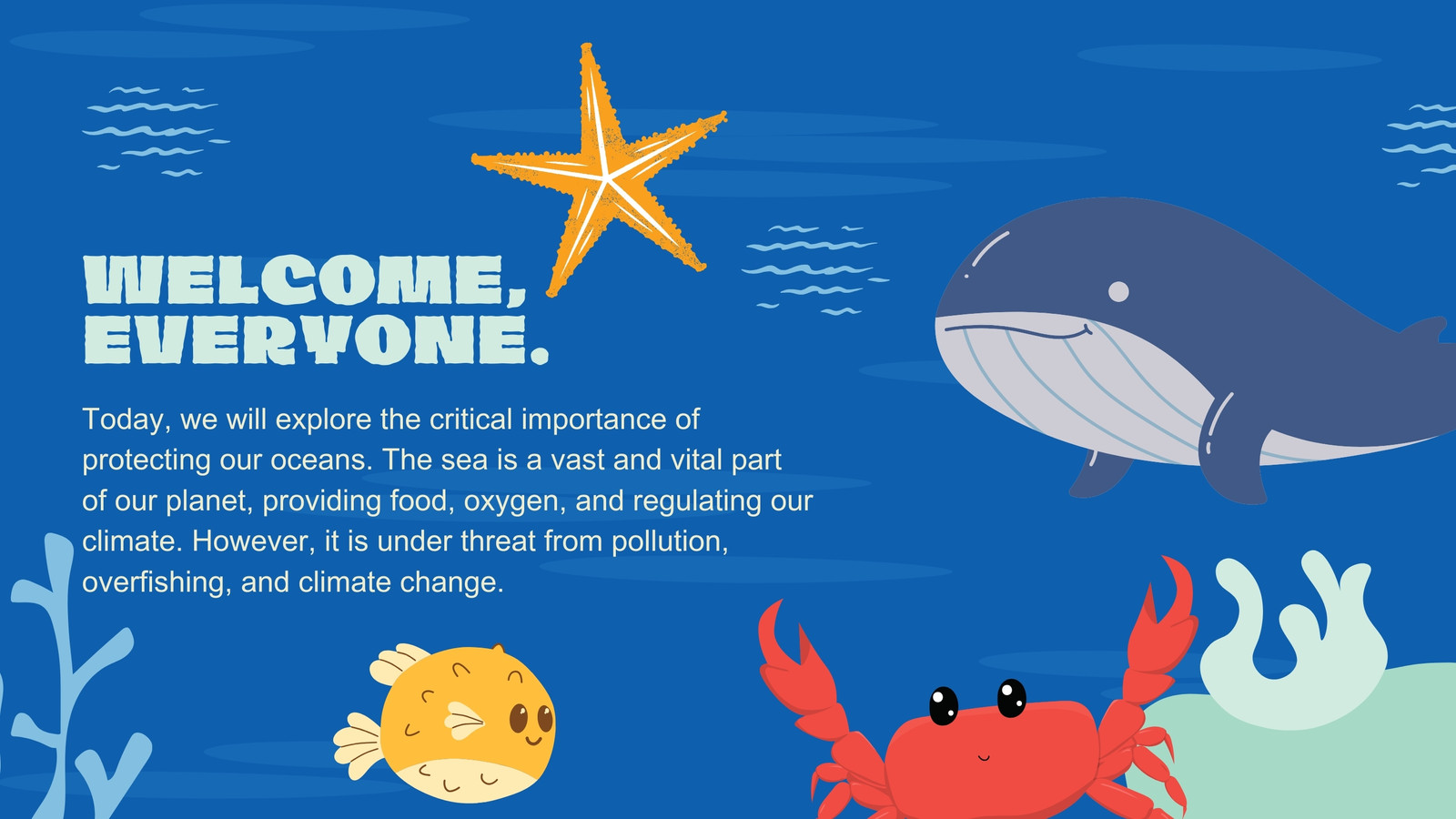 WELCOME, EVERYONE.

Today, we will explore the critical importance of protecting our oceans. The sea is a vast and vital part of our planet, providing food, oxygen, and regulating our climate. However, it is under threat from pollution, overfishing, and climate change.